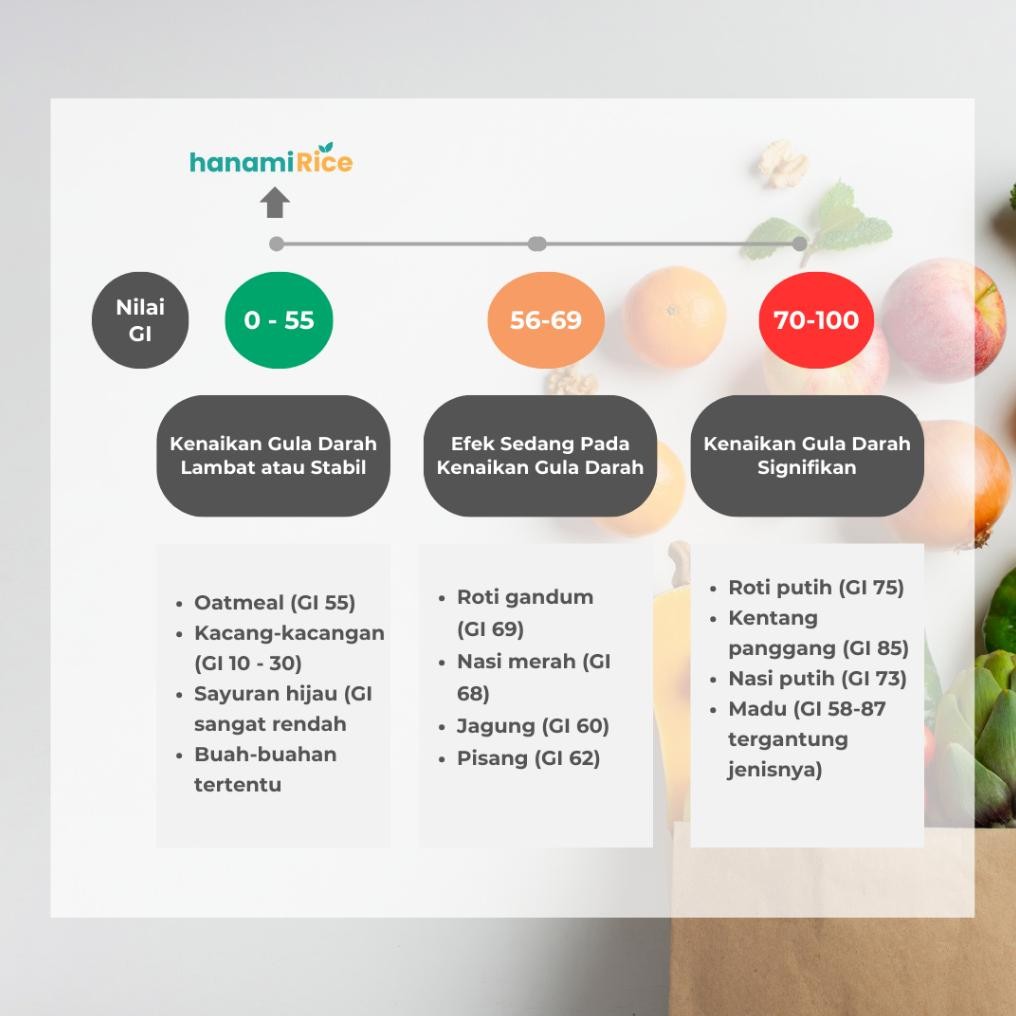 hanamiRice

Nilai GI

0 - 55

56-69

70-100

Kenaikan Gula Darah Lambat atau Stabil

Efek Sedang Pada Kenaikan Gula Darah

Kenaikan Gula Darah Signifikan

- Oatmeal (GI 55)
- Kacang-kacangan (GI 10 - 30)
- Sayuran hijau (GI sangat rendah
- Buah-buahan tertentu

- Roti gandum (GI 69)
- Nasi merah (GI 68)
- Jagung (GI 60)
- Pisang (GI 62)

- Roti putih (GI 75)
- Kentang panggang (GI 85)
- Nasi putih (GI 73)
- Madu (GI 58-87 tergantung jenisnya)